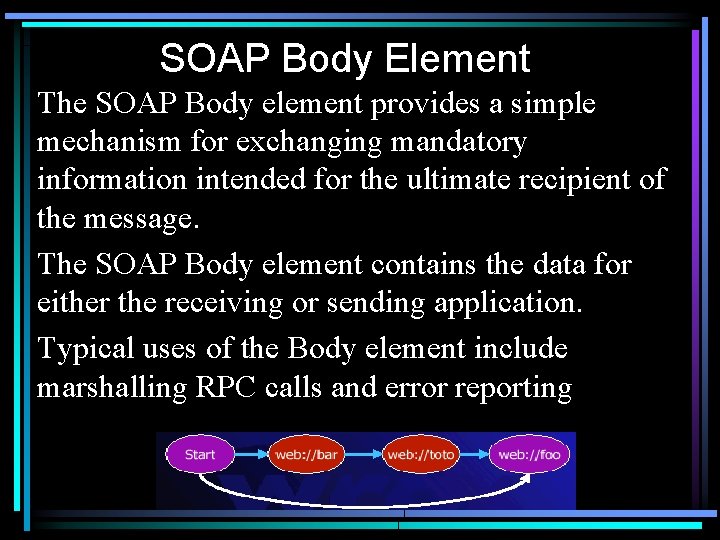 SOAP Body Element

The SOAP Body element provides a simple mechanism for exchanging mandatory information intended for the ultimate recipient of the message.

The SOAP Body element contains the data for either the receiving or sending application.

Typical uses of the Body element include marshalling RPC calls and error reporting

Start

web://bar

web://toto

web://foo